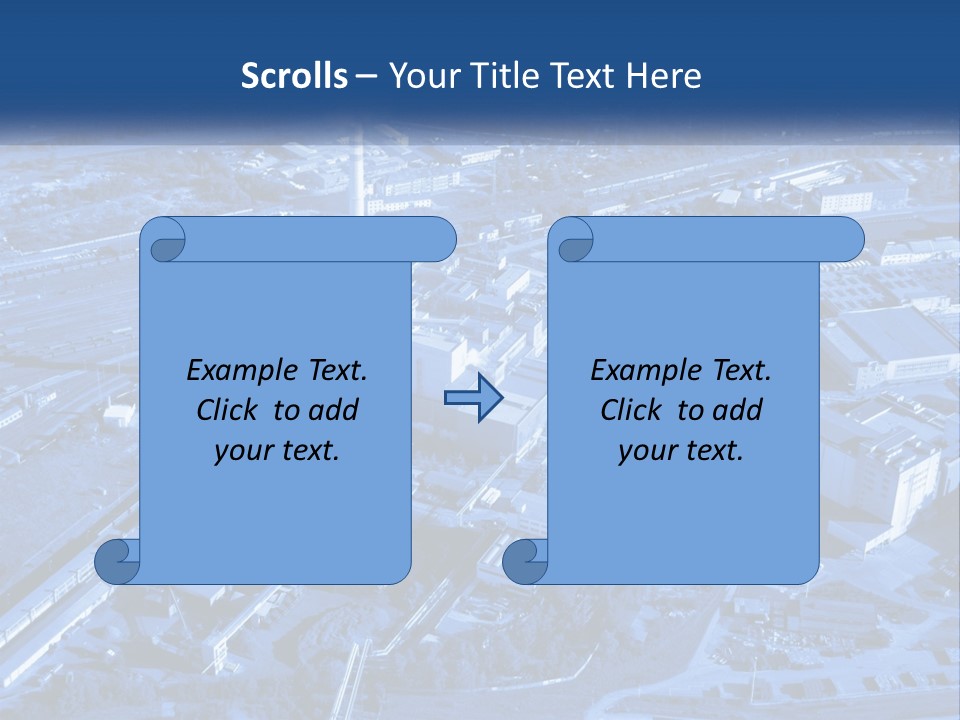 Scrolls – Your Title Text Here

Example Text. Click to add your text.

Example Text. Click to add your text.